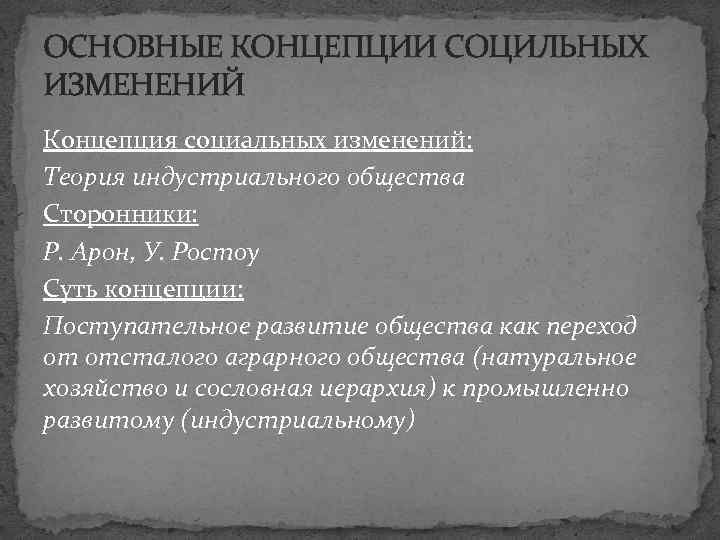 ОСНОВНЫЕ КОНЦЕПЦИИ СОЦИЛЬНЫХ ИЗМЕНЕНИЙ

Концепция социальных изменений:

Теория индустриального общества

Сторонники:

Р. Арон, У. Ростоу

Суть концепции:

Поступательное развитие общества как переход от отсталого аграрного общества (натуральное хозяйство и сословная иерархия) к промышленно развитому (индустриальному)